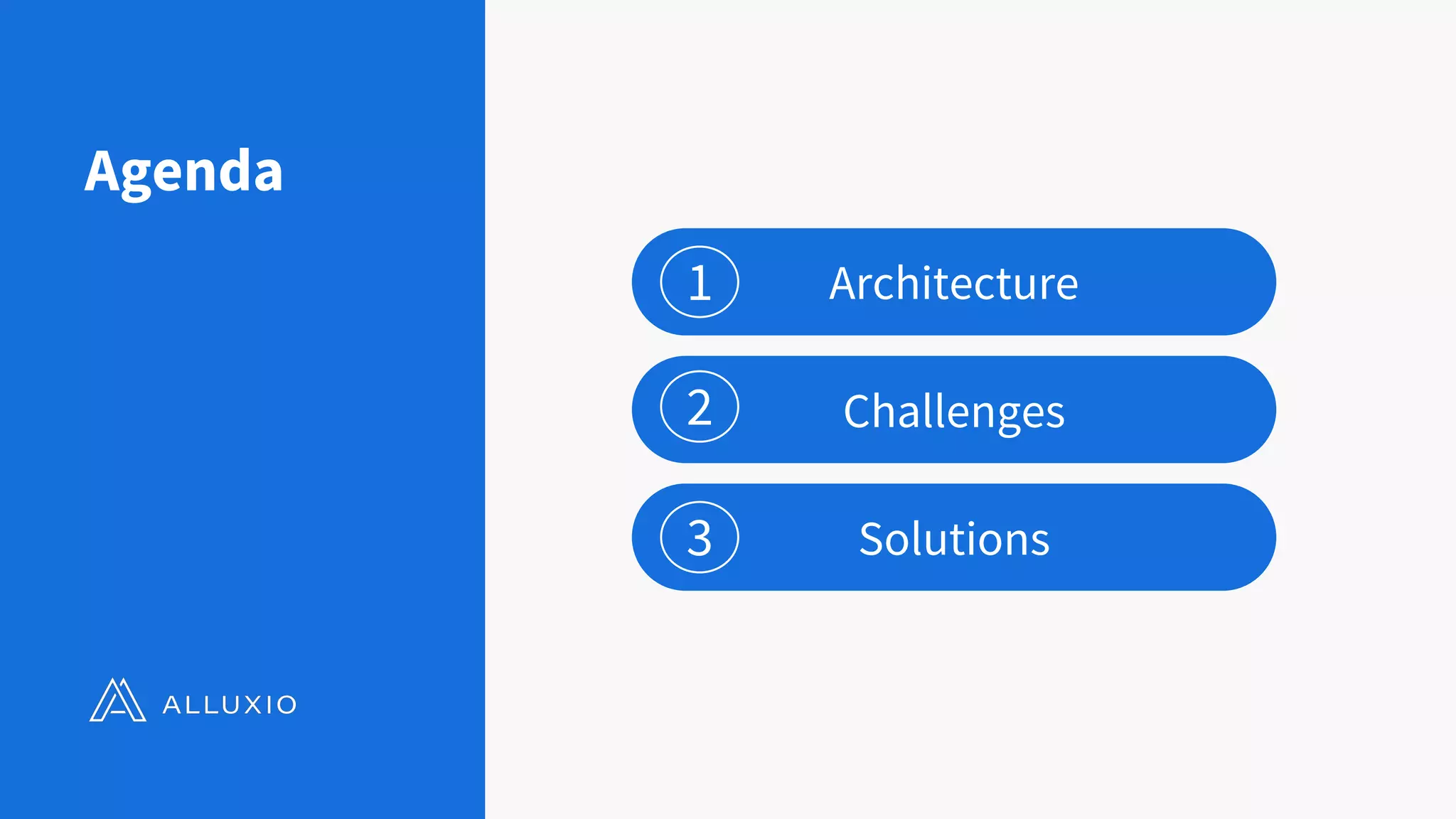 Agenda

ALLUXIO

1 Architecture

2 Challenges

3 Solutions